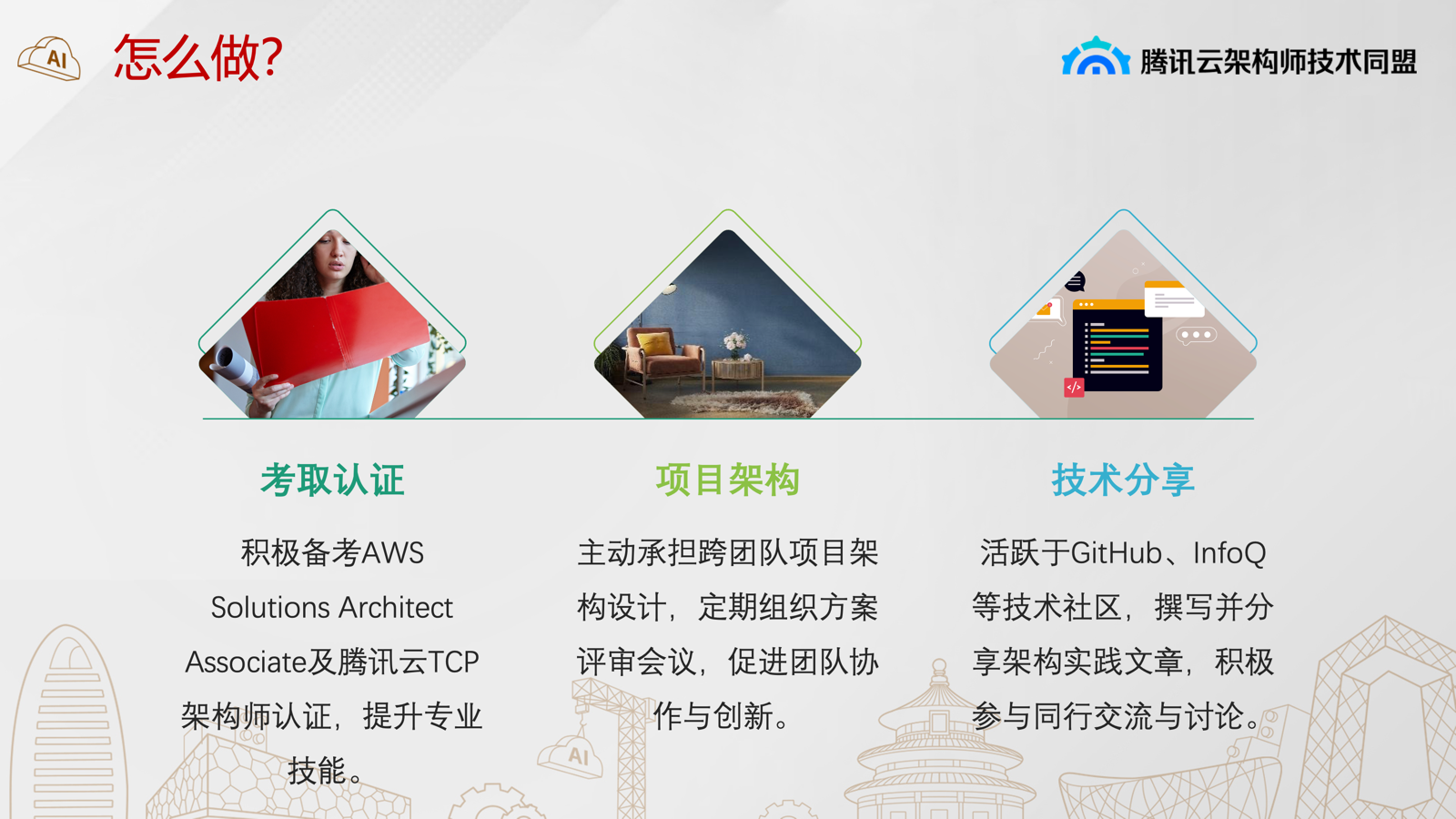 AI

怎么做?

腾讯云架构师技术同盟

考取认证

积极备考AWS Solutions Architect Associate及腾讯云TCP架构师认证，提升专业技能。

项目架构

主动承担跨团队项目架构设计，定期组织方案评审会议，促进团队协作与创新。

技术分享

活跃于GitHub、InfoQ等技术社区，撰写并分享架构实践文章，积极参与同行交流与讨论。

AI